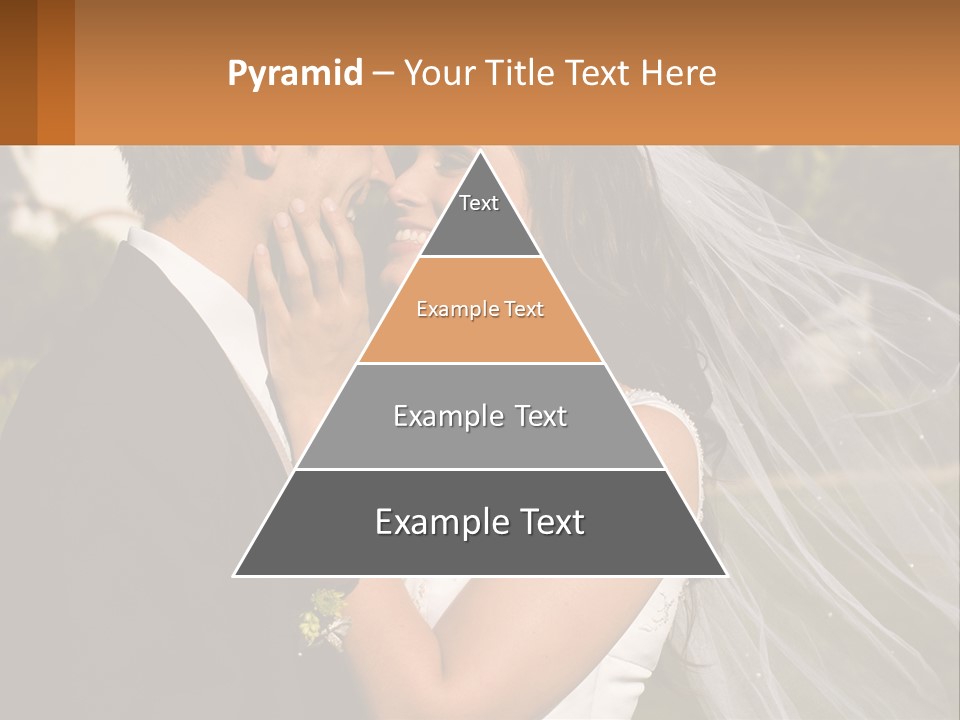 Pyramid – Your Title Text Here

Text

Example Text

Example Text

Example Text